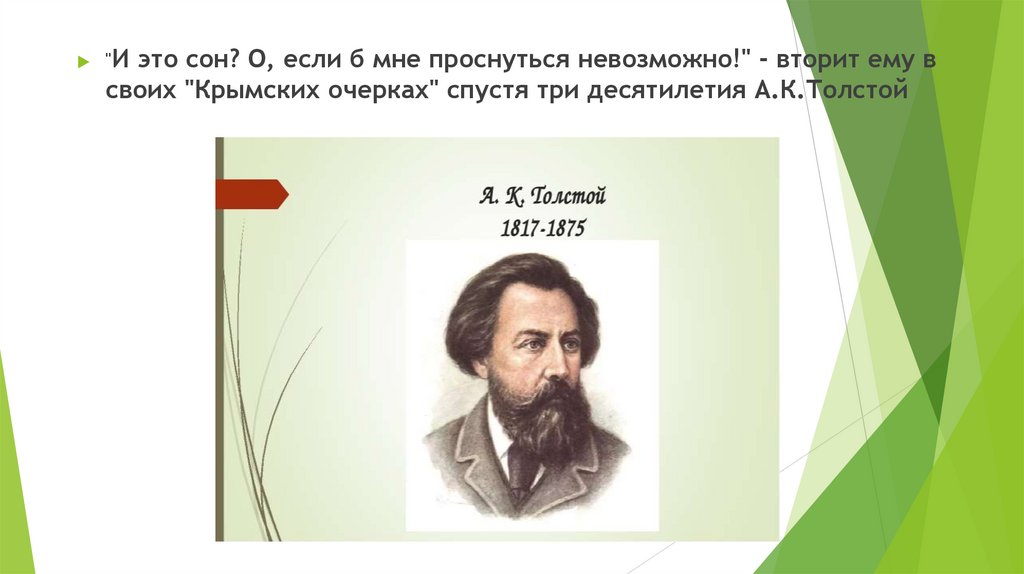 "И это сон? О, если б мне проснуться невозможно!" - вторит ему в своих "Крымских очерках" спустя три десятилетия А.К.Толстой

А. К. Толстой
1817-1875